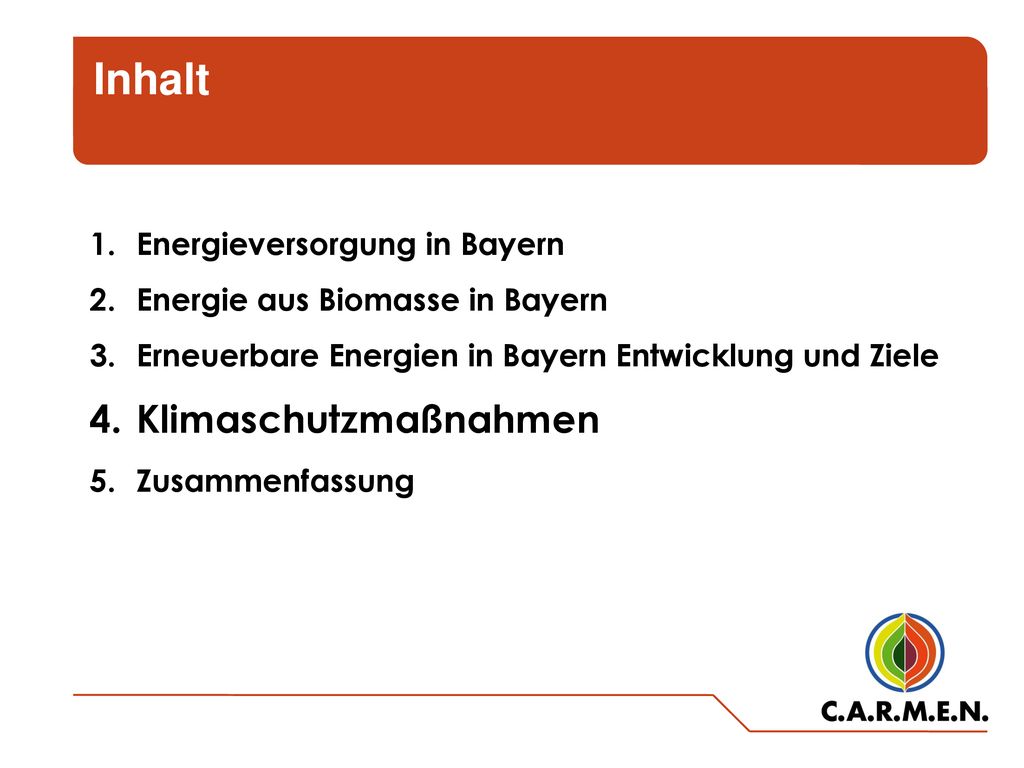 Inhalt

1. Energieversorgung in Bayern
2. Energie aus Biomasse in Bayern
3. Erneuerbare Energien in Bayern Entwicklung und Ziele
4. Klimaschutzmaßnahmen
5. Zusammenfassung

C.A.R.M.E.N.